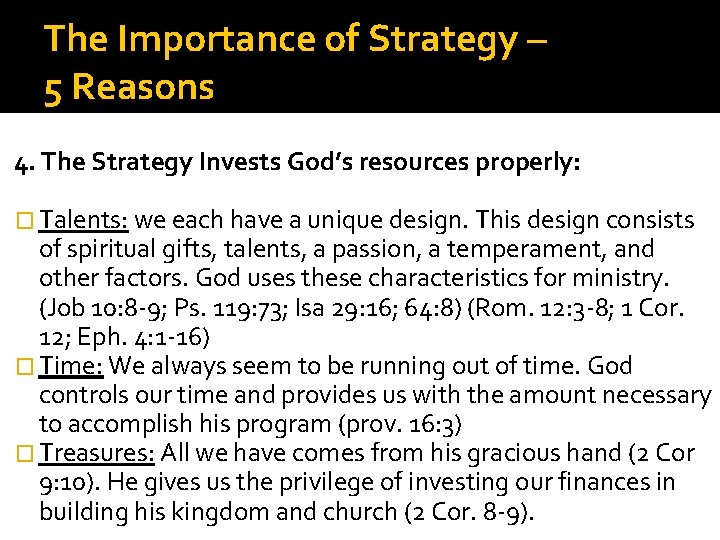 The Importance of Strategy – 5 Reasons

4. The Strategy Invests God's resources properly:

Talents: we each have a unique design. This design consists of spiritual gifts, talents, a passion, a temperament, and other factors. God uses these characteristics for ministry. (Job 10:8-9; Ps. 119:73; Isa 29:16; 64:8) (Rom. 12:3-8; 1 Cor. 12; Eph. 4:1-16)

Time: We always seem to be running out of time. God controls our time and provides us with the amount necessary to accomplish his program (prov. 16:3)

Treasures: All we have comes from his gracious hand (2 Cor 9:10). He gives us the privilege of investing our finances in building his kingdom and church (2 Cor. 8-9).